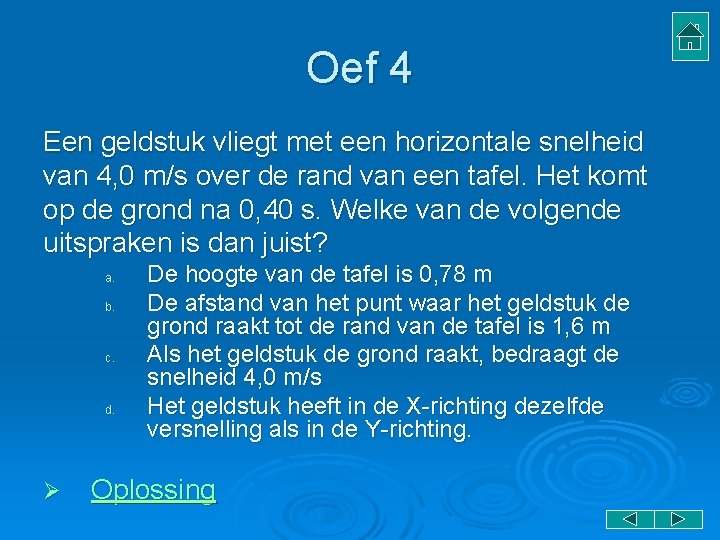 Oef 4

Een geldstuk vliegt met een horizontale snelheid van 4,0 m/s over de rand van een tafel. Het komt op de grond na 0,40 s. Welke van de volgende uitspraken is dan juist?

a. De hoogte van de tafel is 0,78 m
b. De afstand van het punt waar het geldstuk de grond raakt tot de rand van de tafel is 1,6 m
c. Als het geldstuk de grond raakt, bedraagt de snelheid 4,0 m/s
d. Het geldstuk heeft in de X-richting dezelfde versnelling als in de Y-richting.

➢ Oplossing